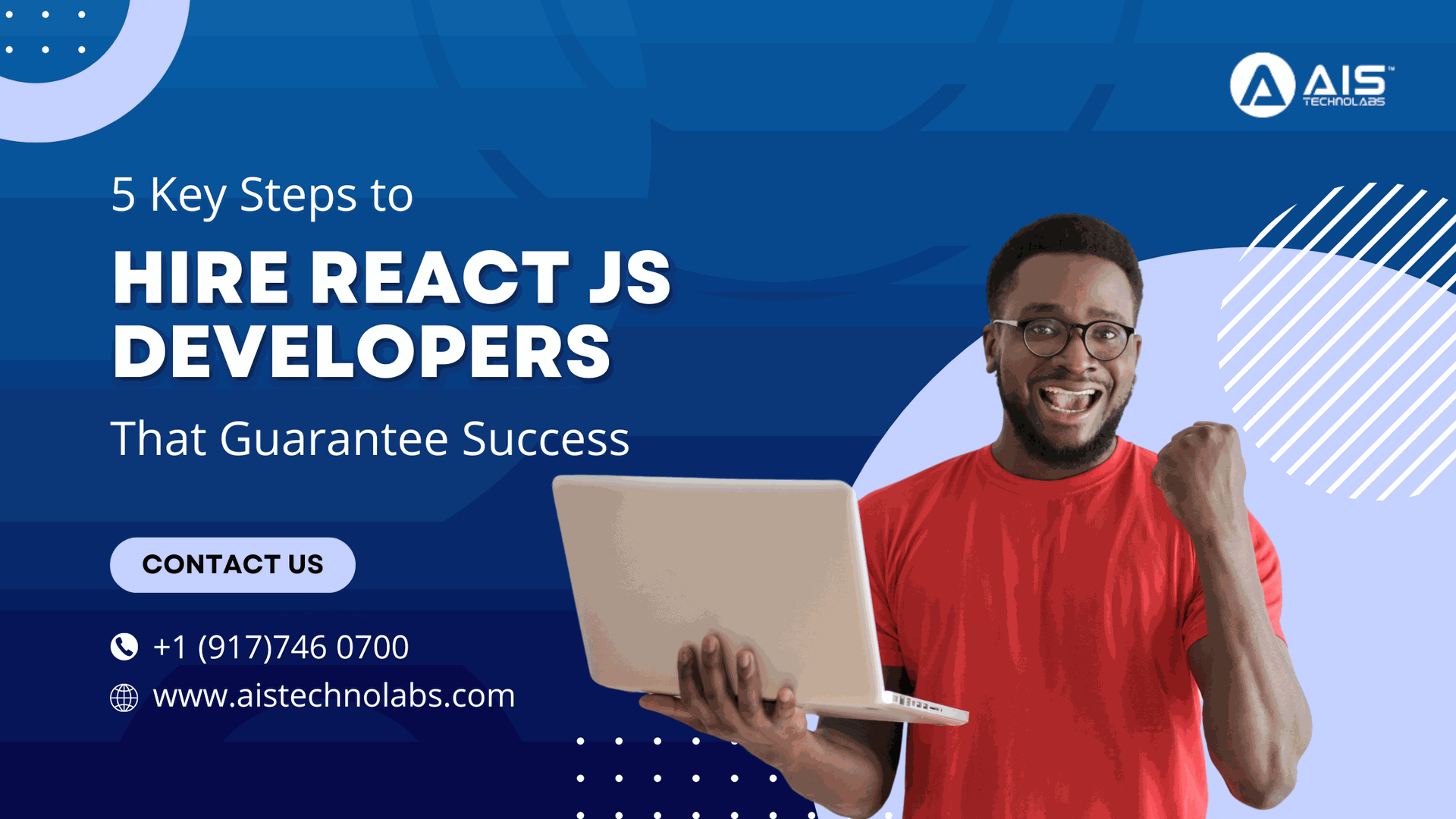 AIS™
TECHNOLABS

5 Key Steps to
HIRE REACT JS DEVELOPERS
That Guarantee Success

CONTACT US

+1 (917)746 0700
www.aistechnolabs.com